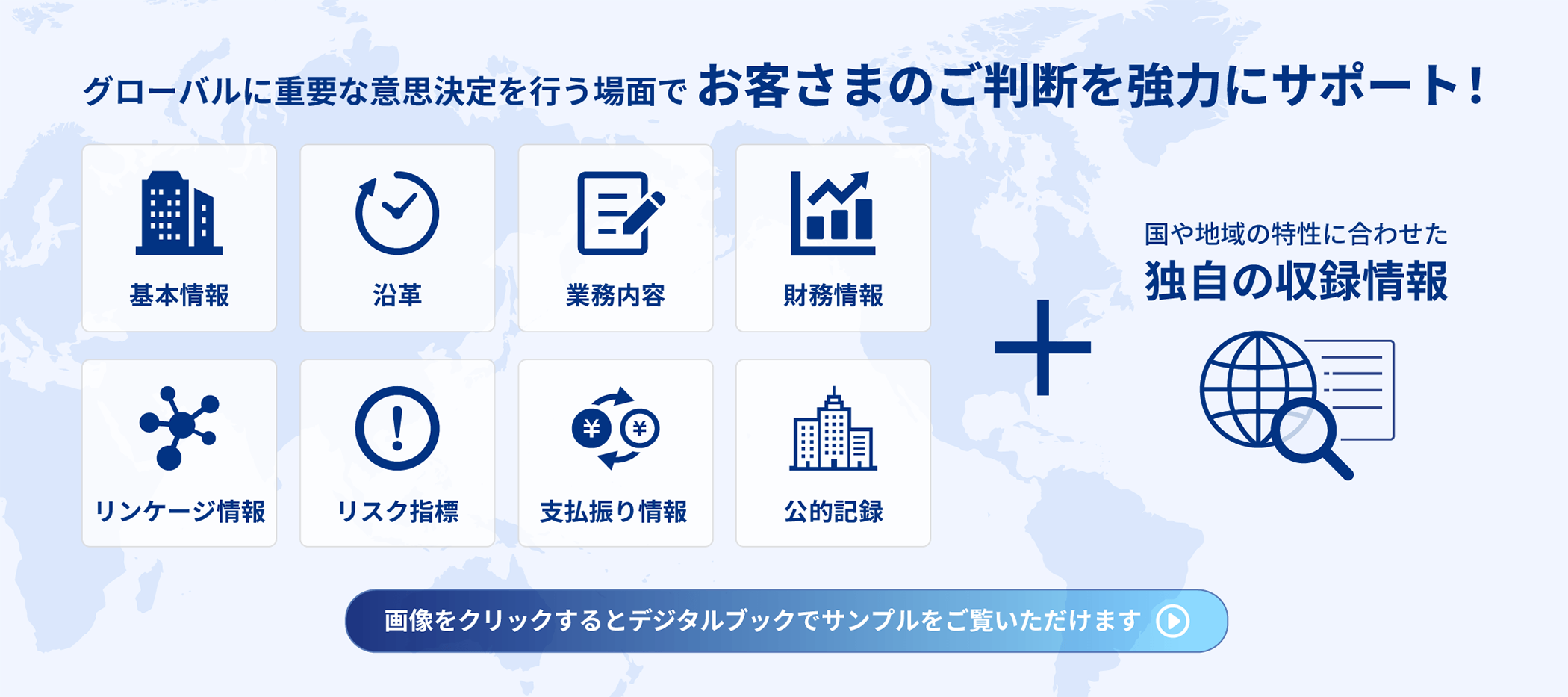 グローバルに重要な意思決定を行う場面で お客さまのご判断を強力にサポート！

基本情報

沿革

業務内容

財務情報

リンケージ情報

リスク指標

支払振り情報

公的記録

＋

国や地域の特性に合わせた
独自の収録情報

画像をクリックするとデジタルブックでサンプルをご覧いただけます